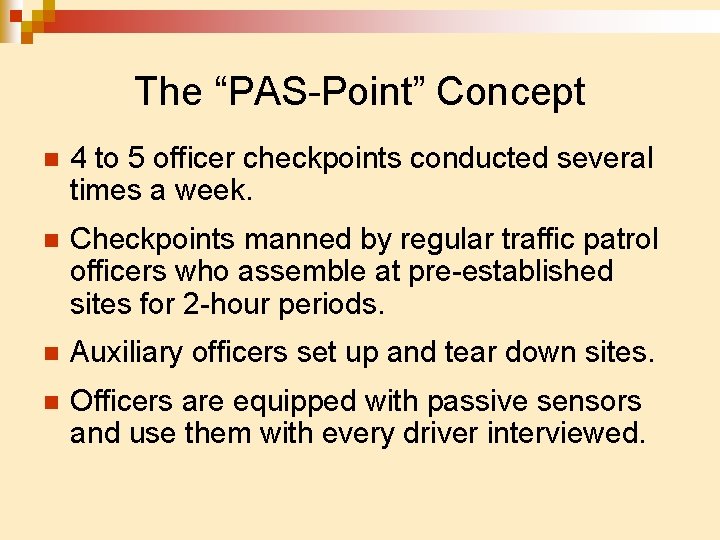 The “PAS-Point” Concept

4 to 5 officer checkpoints conducted several times a week.

Checkpoints manned by regular traffic patrol officers who assemble at pre-established sites for 2-hour periods.

Auxiliary officers set up and tear down sites.

Officers are equipped with passive sensors and use them with every driver interviewed.